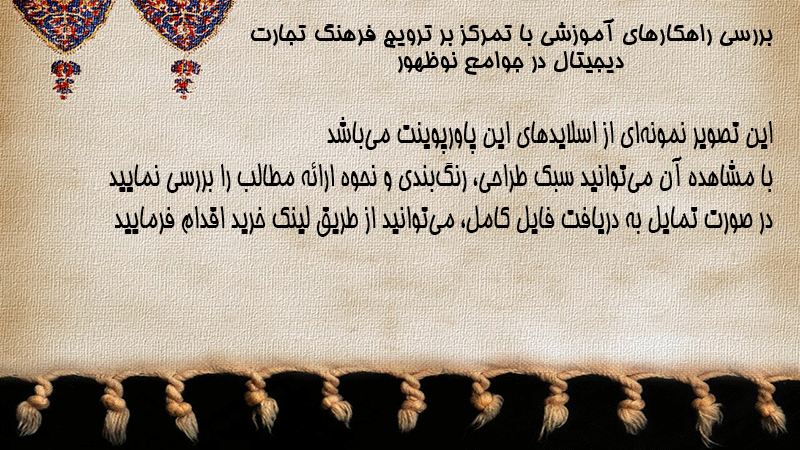 بررسی راهکارهای آموزشی با تمرکز بر ترویج فرهنگ تجارت دیجیتال در جوامع نوظهور

این تصویر نمونه‌ای از اسلایدهای این پاورپوینت می‌باشد
با مشاهده آن می‌توانید سبک طراحی، رنگ‌بندی و نحوه ارائه مطالب را بررسی نمایید
در صورت تمایل به دریافت فایل کامل، می‌توانید از طریق لینک خرید اقدام فرمایید